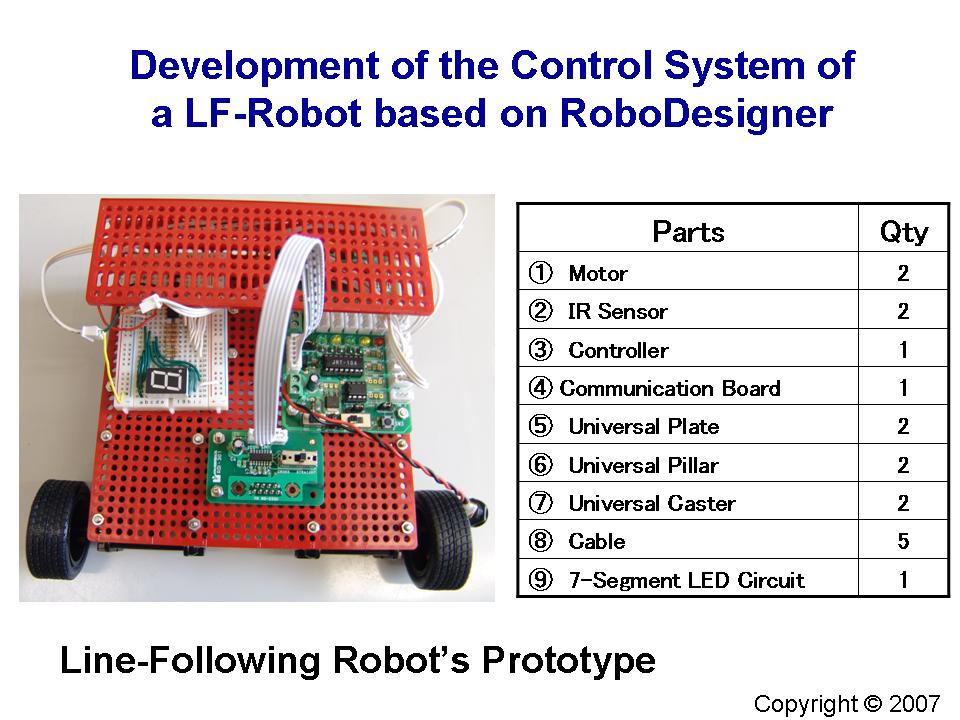 Development of the Control System of a LF-Robot based on RoboDesigner

| Parts | Qty |
|---|---|
| ① Motor | 2 |
| ② IR Sensor | 2 |
| ③ Controller | 1 |
| ④ Communication Board | 1 |
| ⑤ Universal Plate | 2 |
| ⑥ Universal Pillar | 2 |
| ⑦ Universal Caster | 2 |
| ⑧ Cable | 5 |
| ⑨ 7-Segment LED Circuit | 1 |

Line-Following Robot's Prototype

Copyright © 2007